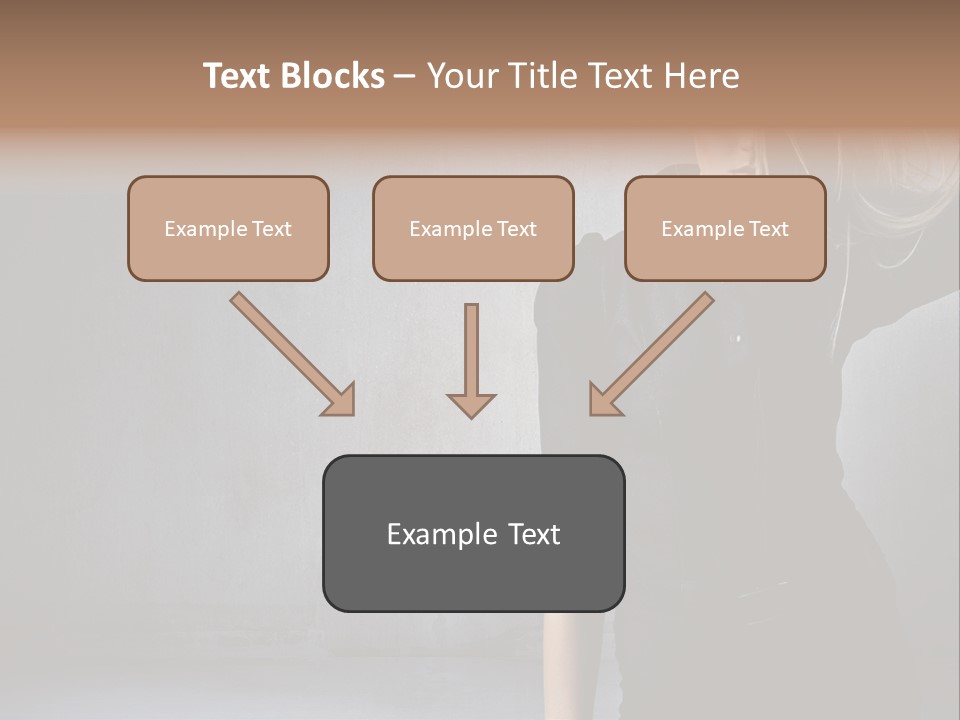 Text Blocks – Your Title Text Here

Example Text

Example Text

Example Text

Example Text